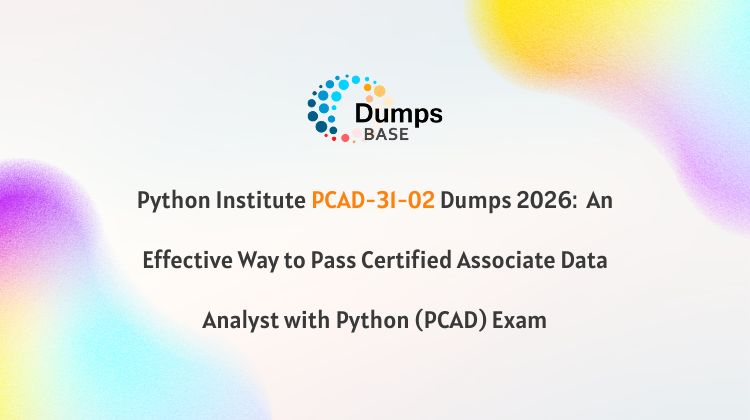 Dumps
BASE

Python Institute PCAD-31-02 Dumps 2026: An Effective Way to Pass Certified Associate Data Analyst with Python (PCAD) Exam